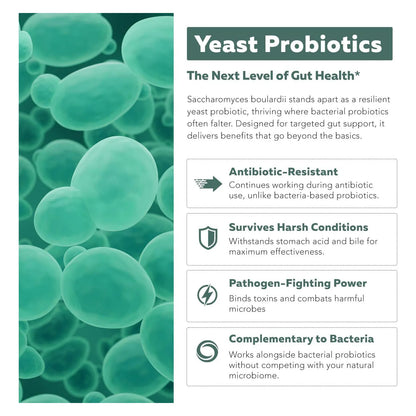 Yeast Probiotics

The Next Level of Gut Health*

Saccharomyces boulardii stands apart as a resilient yeast probiotic, thriving where bacterial probiotics often falter. Designed for targeted gut support, it delivers benefits that go beyond the basics.

Antibiotic-Resistant
Continues working during antibiotic use, unlike bacteria-based probiotics.

Survives Harsh Conditions
Withstands stomach acid and bile for maximum effectiveness.

Pathogen-Fighting Power
Binds toxins and combats harmful microbes

Complementary to Bacteria
Works alongside bacterial probiotics without competing with your natural microbiome.